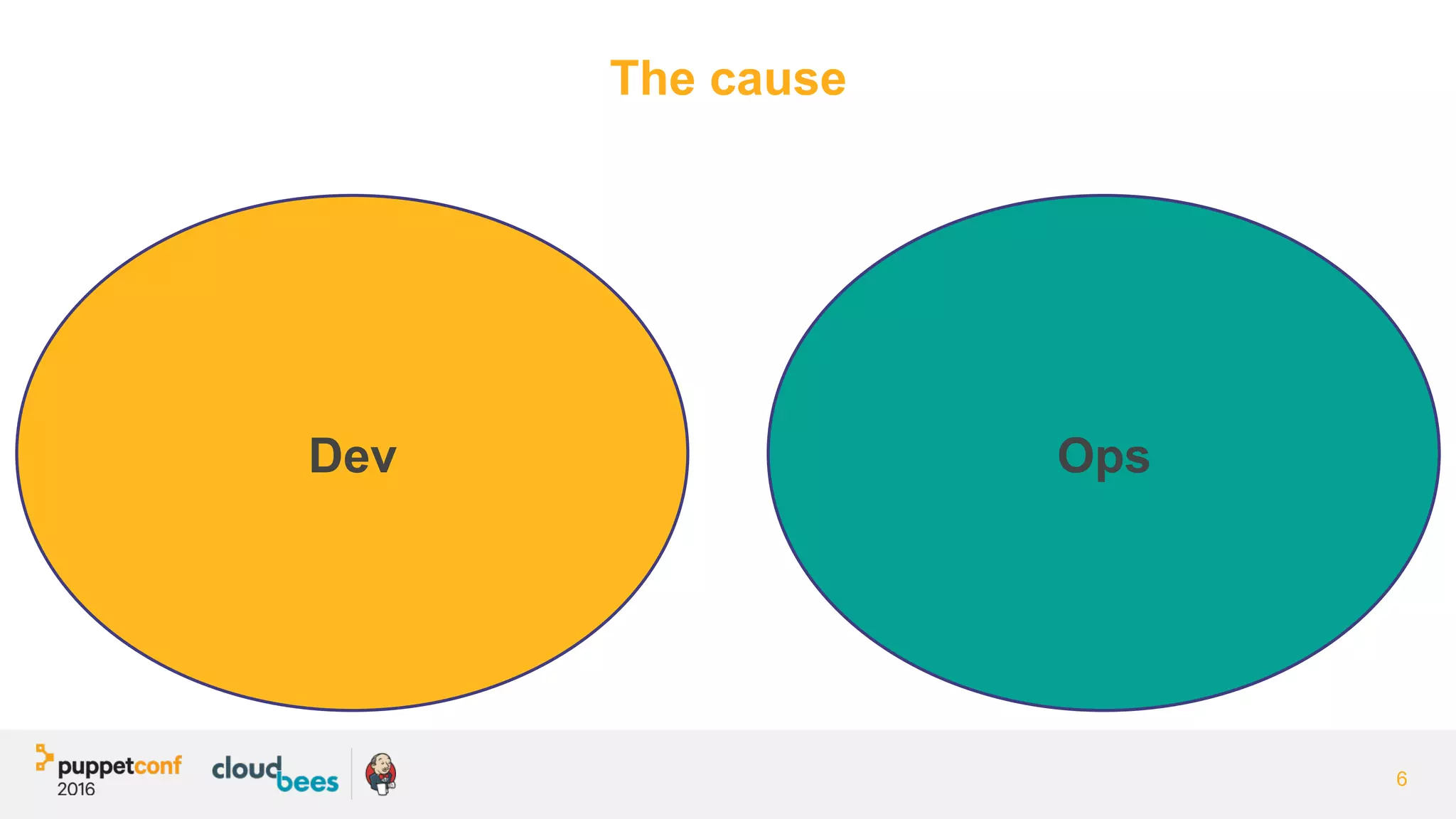 The cause

Dev

Ops

puppetconf 2016

cloudbees

6